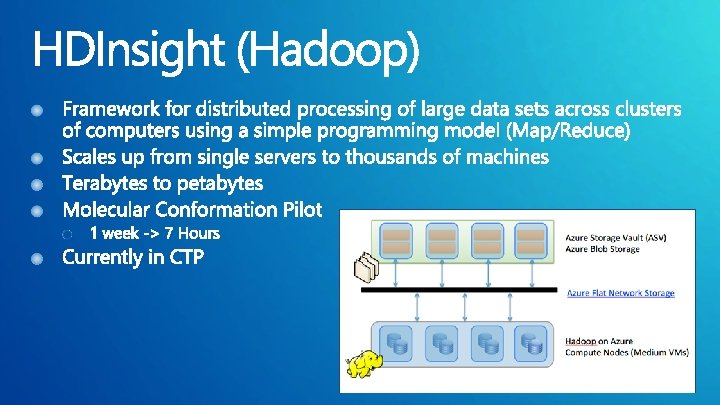 HDInsight (Hadoop)

Framework for distributed processing of large data sets across clusters of computers using a simple programming model (Map/Reduce)

Scales up from single servers to thousands of machines

Terabytes to petabytes

Molecular Conformation Pilot

1 week -> 7 Hours

Currently in CTP

Azure Storage Vault (ASV)
Azure Blob Storage

Azure Flat Network Storage

Hadoop on Azure
Compute Nodes (Medium VMs)